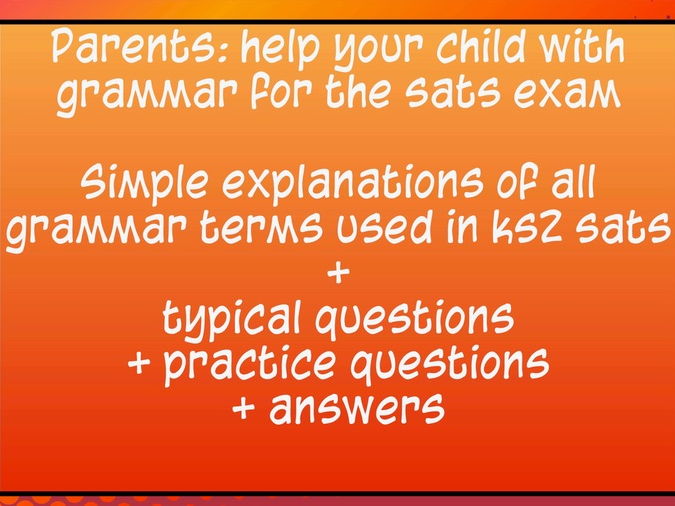 Parents: help your child with grammar for the sats exam

Simple explanations of all grammar terms used in ks2 sats
+
typical questions
+ practice questions
+ answers